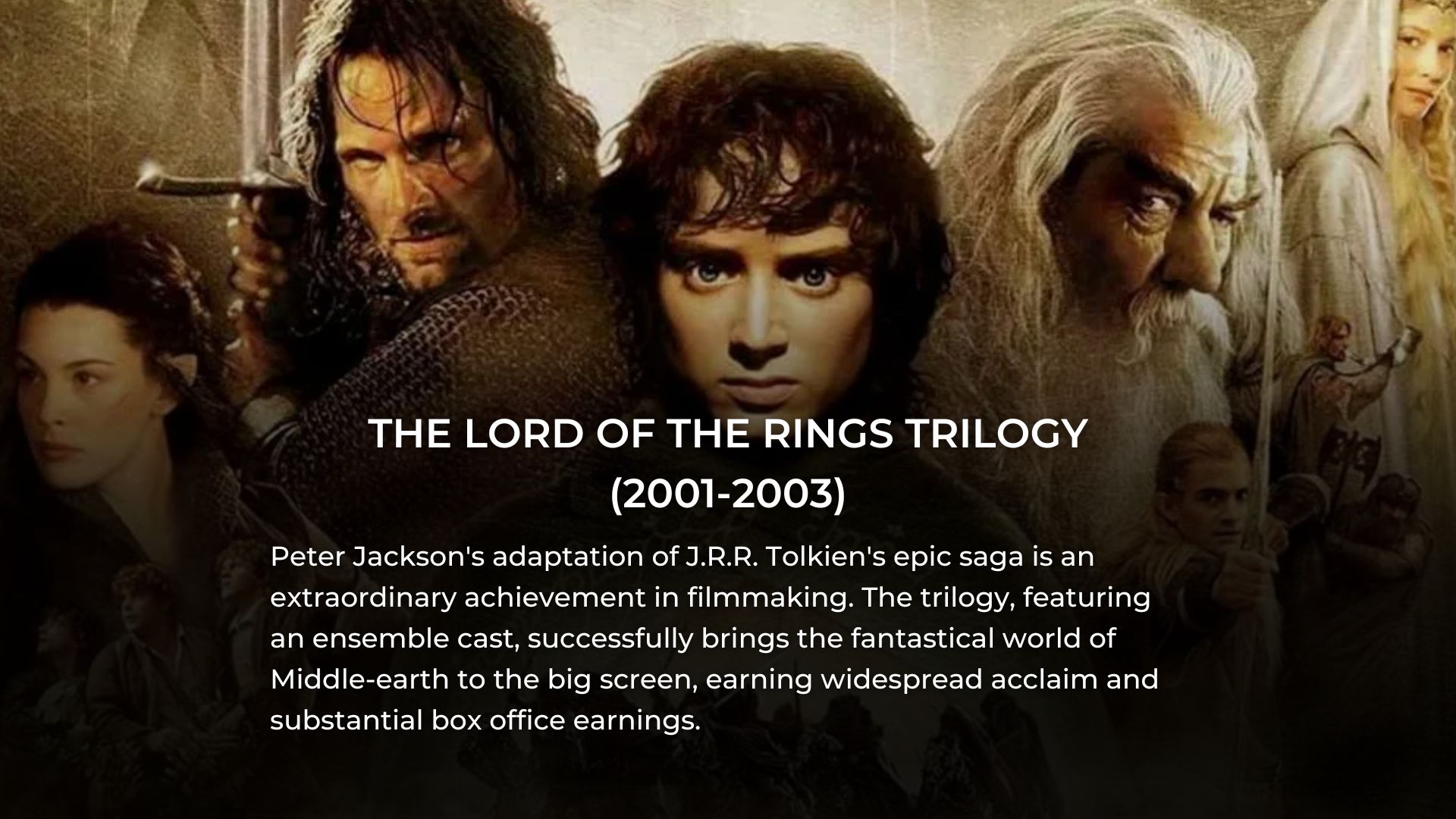 THE LORD OF THE RINGS TRILOGY (2001-2003)

Peter Jackson's adaptation of J.R.R. Tolkien's epic saga is an extraordinary achievement in filmmaking. The trilogy, featuring an ensemble cast, successfully brings the fantastical world of Middle-earth to the big screen, earning widespread acclaim and substantial box office earnings.